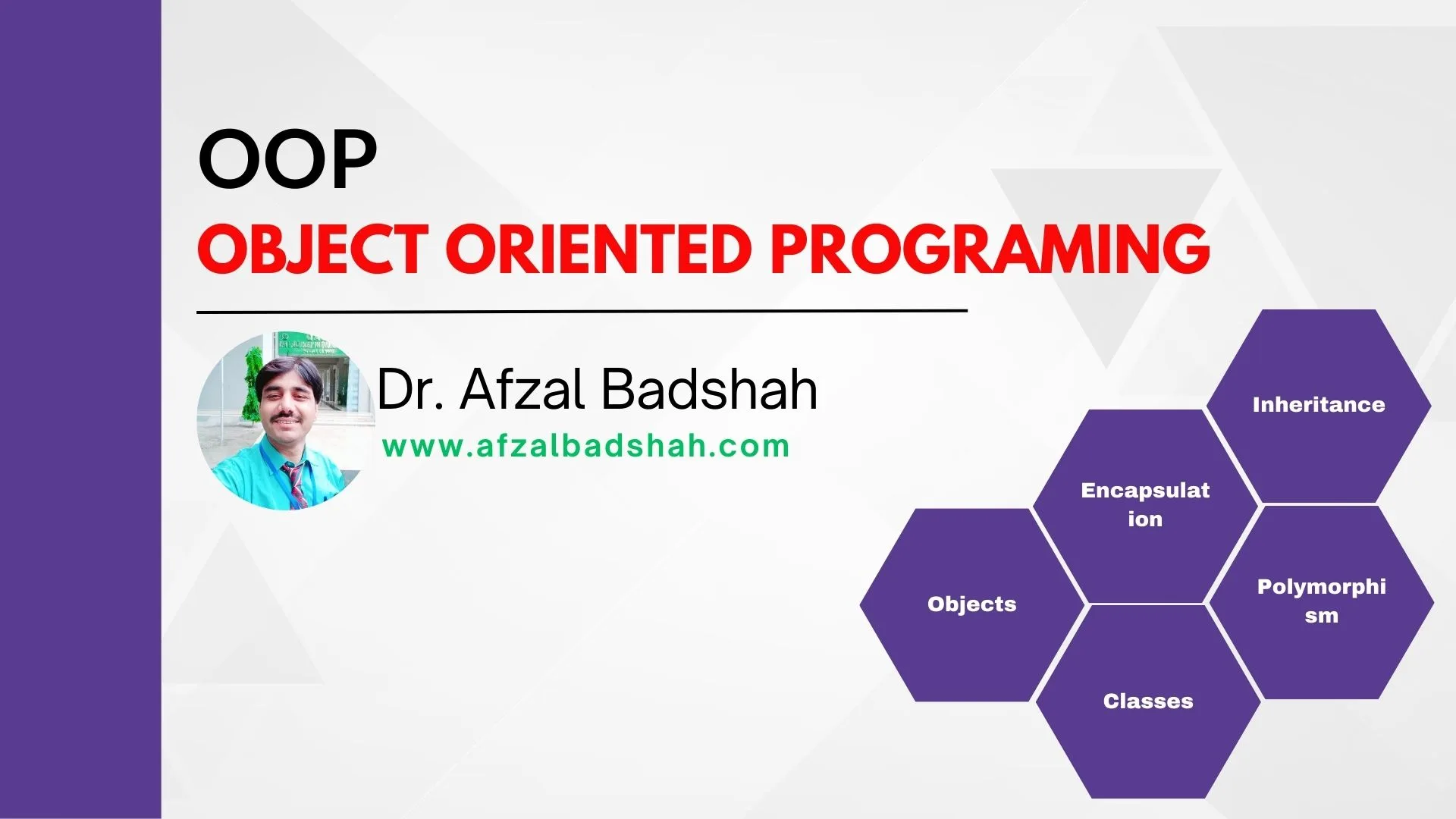 OOP

OBJECT ORIENTED PROGRAMING

Dr. Afzal Badshah

www.afzalbadshah.com

Inheritance

Encapsulation

Objects

Polymorphism

Classes